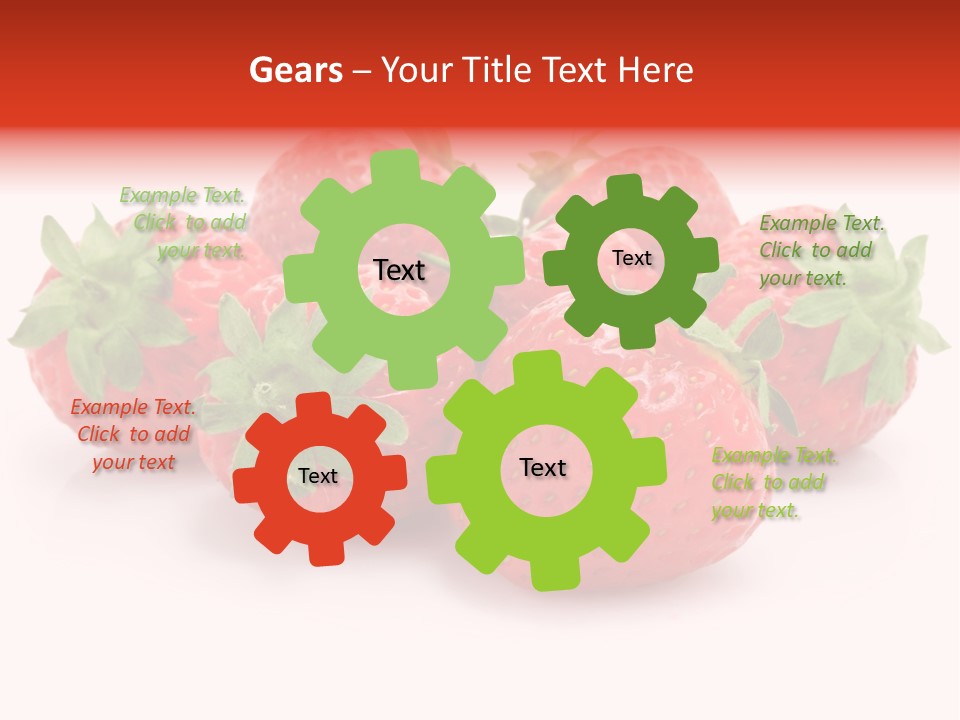 Gears – Your Title Text Here

Example Text. Click to add your text.

Text

Text

Example Text. Click to add your text.

Example Text. Click to add your text

Text

Text

Example Text. Click to add your text.